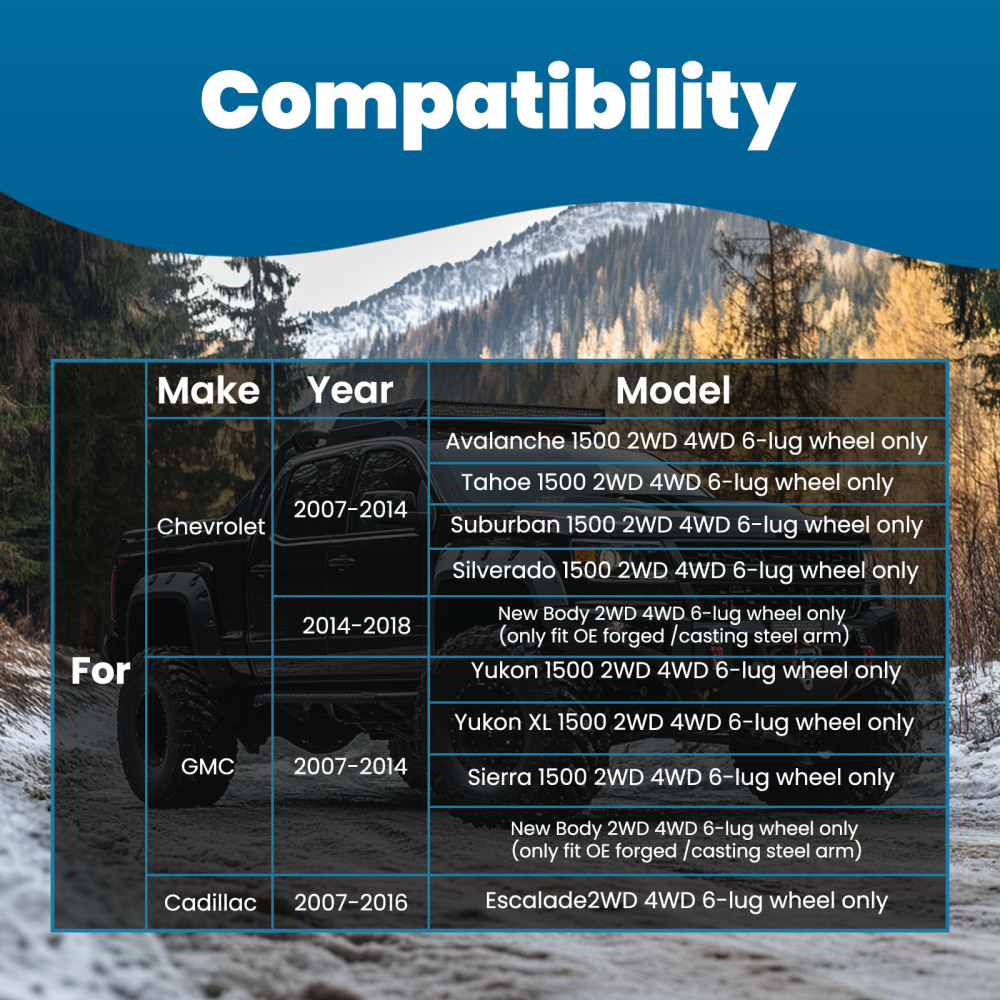 Compatibility

| | Make | Year | Model |
|---|---|---|---|
| For | Chevrolet | 2007-2014 | Avalanche 1500 2WD 4WD 6-lug wheel only |
| | | | Tahoe 1500 2WD 4WD 6-lug wheel only |
| | | | Suburban 1500 2WD 4WD 6-lug wheel only |
| | | | Silverado 1500 2WD 4WD 6-lug wheel only |
| | | 2014-2018 | New Body 2WD 4WD 6-lug wheel only (only fit OE forged /casting steel arm) |
| | GMC | 2007-2014 | Yukon 1500 2WD 4WD 6-lug wheel only |
| | | | Yukon XL 1500 2WD 4WD 6-lug wheel only |
| | | | Sierra 1500 2WD 4WD 6-lug wheel only |
| | | | New Body 2WD 4WD 6-lug wheel only (only fit OE forged /casting steel arm) |
| | Cadillac | 2007-2016 | Escalade2WD 4WD 6-lug wheel only |